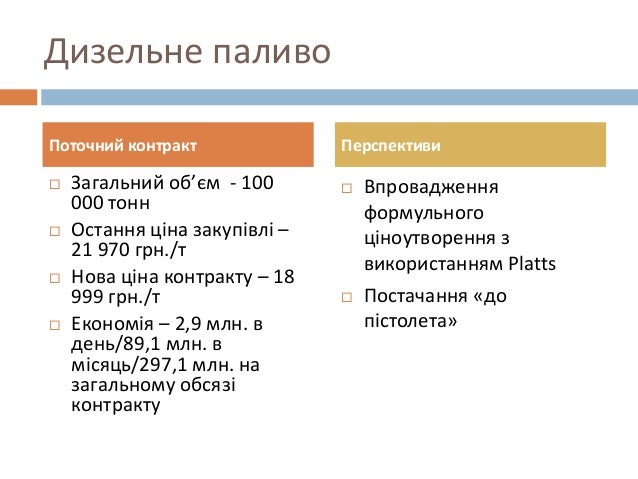 Дизельне паливо

Поточний контракт

□ Загальний об'єм - 100 000 тонн

□ Остання ціна закупівлі – 21 970 грн./т

□ Нова ціна контракту – 18 999 грн./т

□ Економія – 2,9 млн. в день/89,1 млн. в місяць/297,1 млн. на загальному обсязі контракту

Перспективи

□ Впровадження формульного ціноутворення з використанням Platts

□ Постачання «до пістолета»